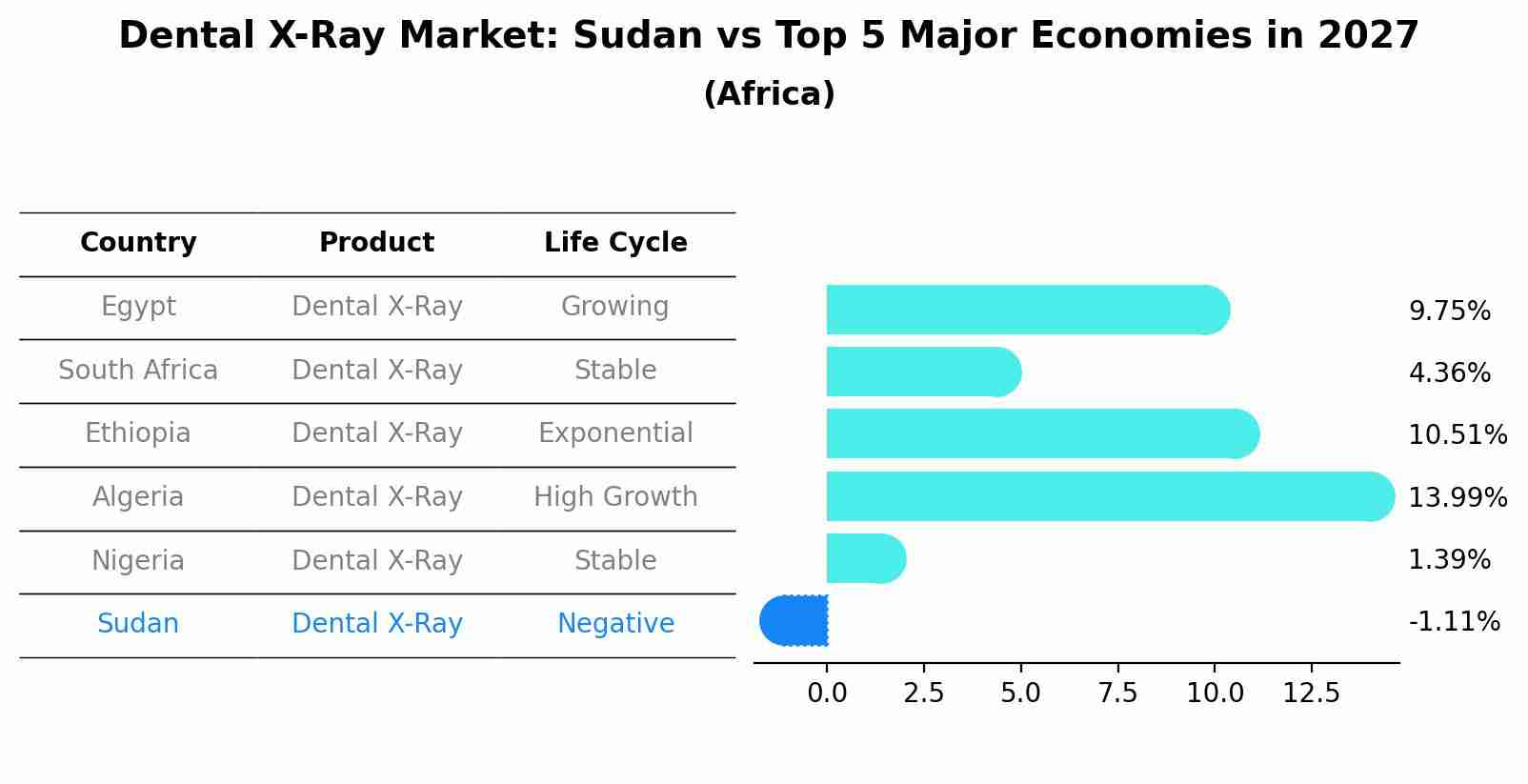 Dental X-Ray Market: Sudan vs Top 5 Major Economies in 2027
(Africa)

| Country | Product | Life Cycle |
|---|---|---|
| Egypt | Dental X-Ray | Growing |
| South Africa | Dental X-Ray | Stable |
| Ethiopia | Dental X-Ray | Exponential |
| Algeria | Dental X-Ray | High Growth |
| Nigeria | Dental X-Ray | Stable |
| Sudan | Dental X-Ray | Negative |

9.75%
4.36%
10.51%
13.99%
1.39%
-1.11%

0.0 2.5 5.0 7.5 10.0 12.5